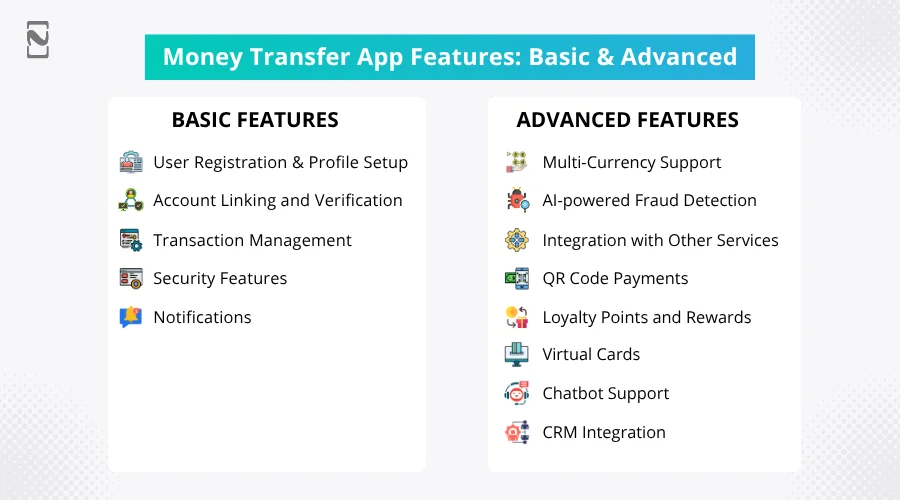 Money Transfer App Features: Basic & Advanced

BASIC FEATURES

User Registration & Profile Setup

Account Linking and Verification

Transaction Management

Security Features

Notifications

ADVANCED FEATURES

Multi-Currency Support

AI-powered Fraud Detection

Integration with Other Services

QR Code Payments

Loyalty Points and Rewards

Virtual Cards

Chatbot Support

CRM Integration